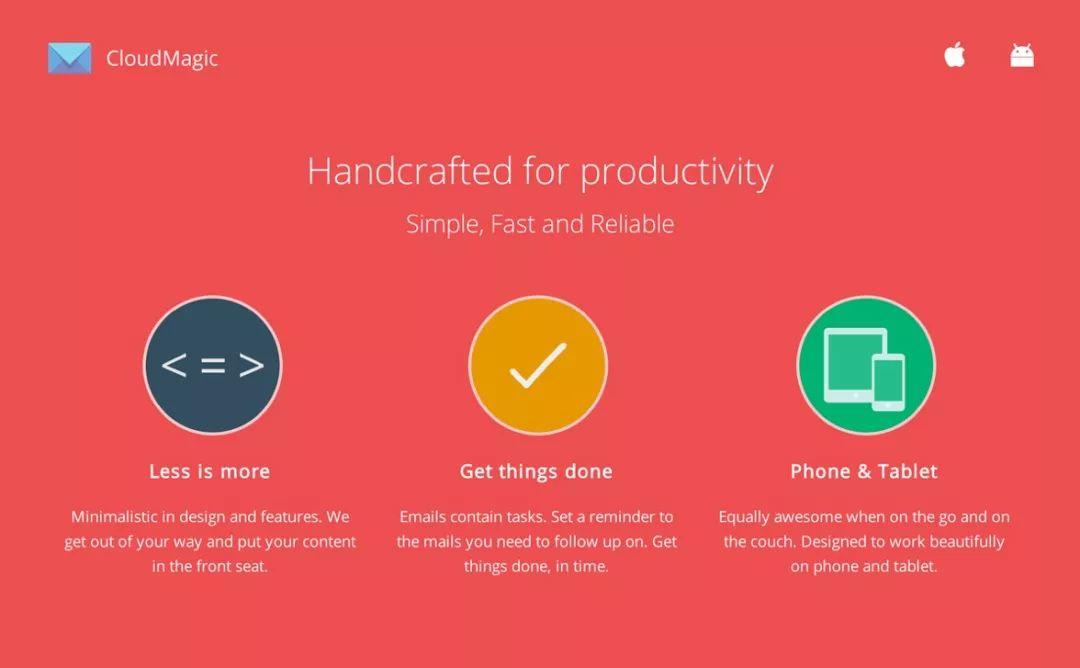 CloudMagic

Handcrafted for productivity

Simple, Fast and Reliable

< = >

Less is more

Minimalistic in design and features. We get out of your way and put your content in the front seat.

Get things done

Emails contain tasks. Set a reminder to the mails you need to follow up on. Get things done, in time.

Phone & Tablet

Equally awesome when on the go and on the couch. Designed to work beautifully on phone and tablet.